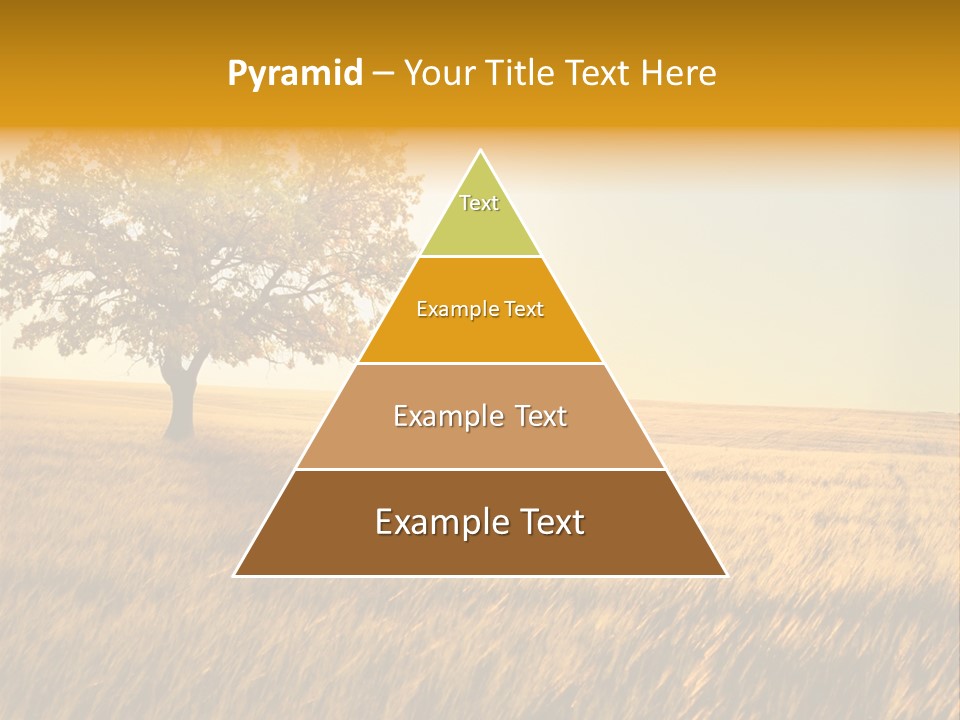 Pyramid – Your Title Text Here

Text

Example Text

Example Text

Example Text